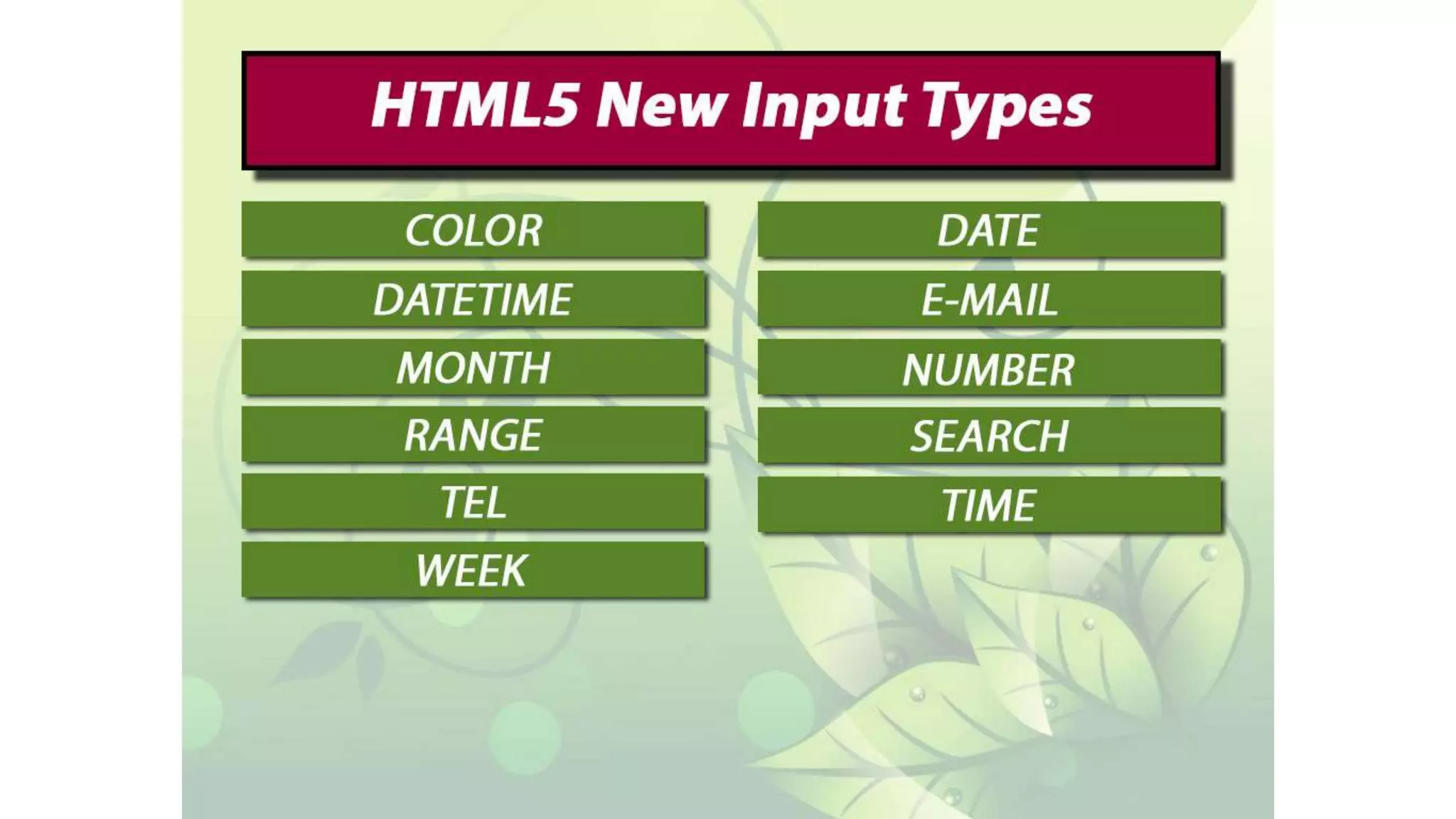 HTML5 New Input Types

COLOR
DATETIME
MONTH
RANGE
TEL
WEEK

DATE
E-MAIL
NUMBER
SEARCH
TIME